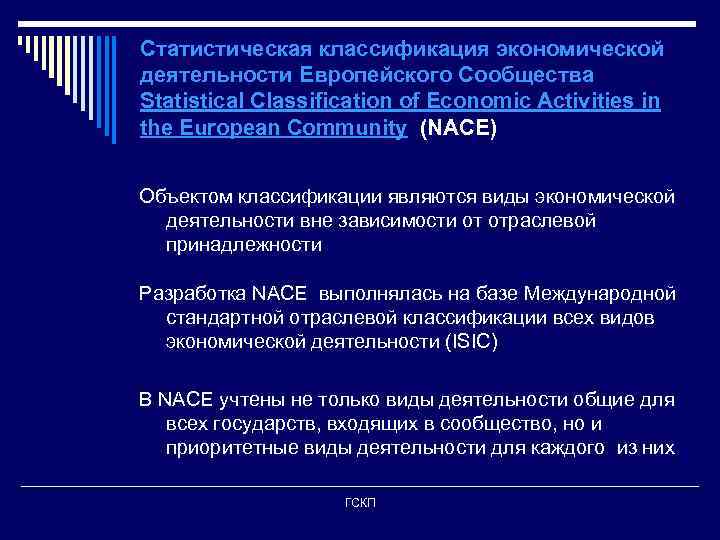 Статистическая классификация экономической деятельности Европейского Сообщества Statistical Classification of Economic Activities in the European Community (NACE)

Объектом классификации являются виды экономической деятельности вне зависимости от отраслевой принадлежности

Разработка NACE выполнялась на базе Международной стандартной отраслевой классификации всех видов экономической деятельности (ISIC)

В NACE учтены не только виды деятельности общие для всех государств, входящих в сообщество, но и приоритетные виды деятельности для каждого из них

ГСКП